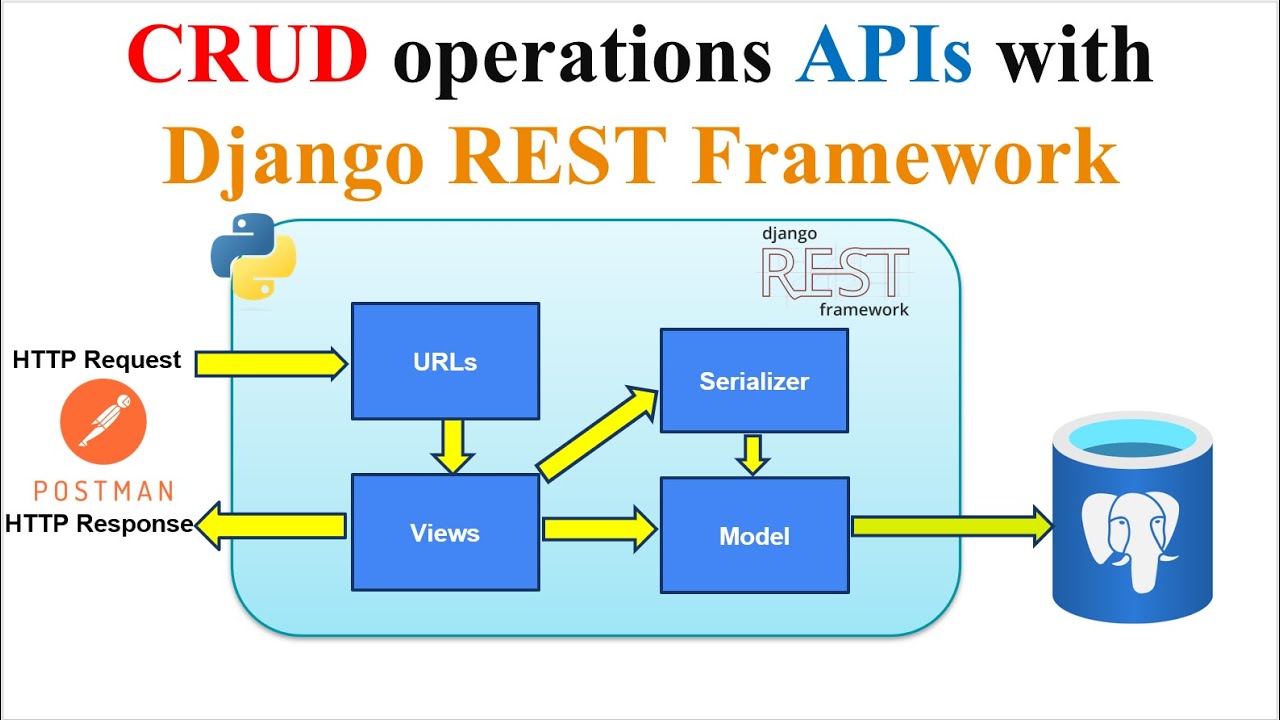 CRUD operations APIs with Django REST Framework

django REST framework

HTTP Request

POSTMAN

HTTP Response

URLs

Views

Serializer

Model